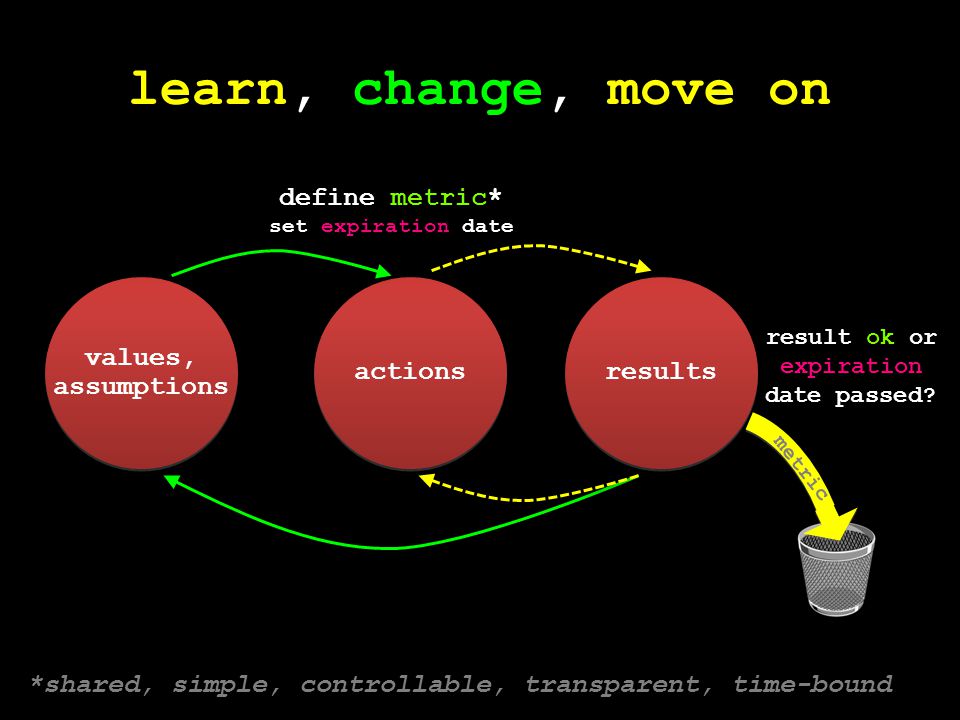 learn, change, move on

define metric*
set expiration date

values, assumptions

actions

results

result ok or expiration date passed?

metric

*shared, simple, controllable, transparent, time-bound